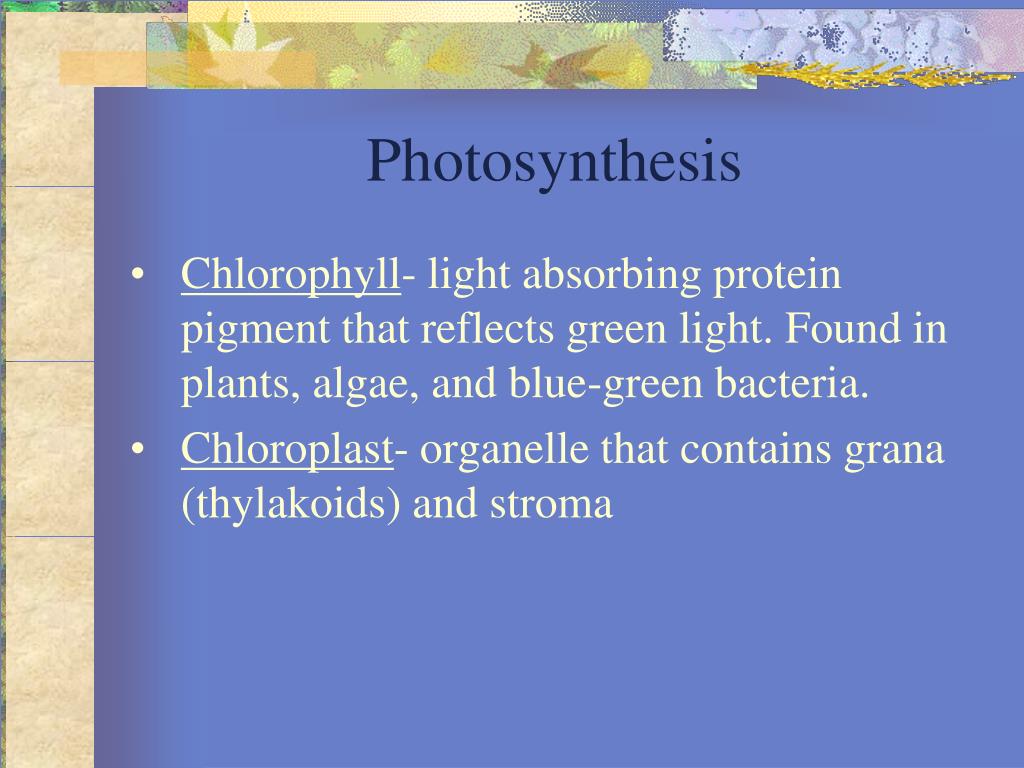 Photosynthesis

• Chlorophyll- light absorbing protein pigment that reflects green light. Found in plants, algae, and blue-green bacteria.
• Chloroplast- organelle that contains grana (thylakoids) and stroma